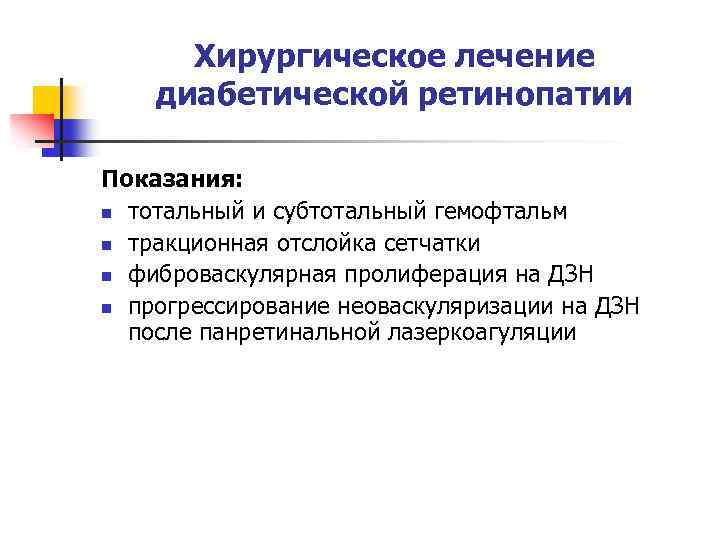 Хирургическое лечение диабетической ретинопатии

Показания:
- тотальный и субтотальный гемофтальм
- тракционная отслойка сетчатки
- фиброваскулярная пролиферация на ДЗН
- прогрессирование неоваскуляризации на ДЗН после панретинальной лазеркоагуляции